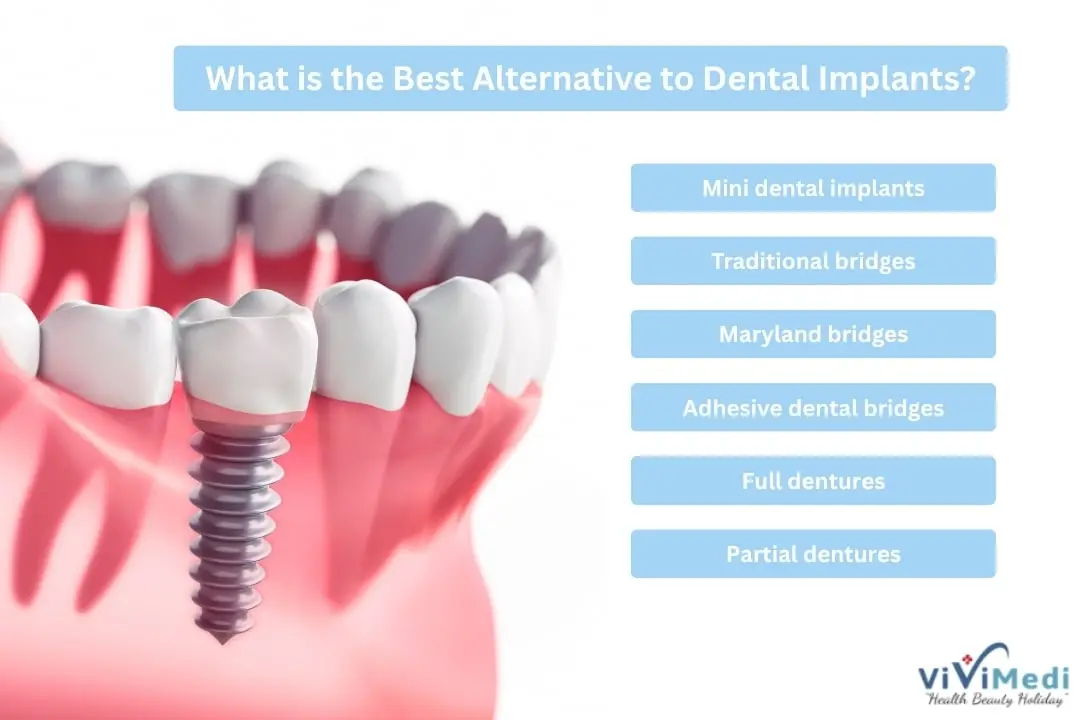 What is the Best Alternative to Dental Implants?

Mini dental implants

Traditional bridges

Maryland bridges

Adhesive dental bridges

Full dentures

Partial dentures

ViViMedi
"Health Beauty Holiday"